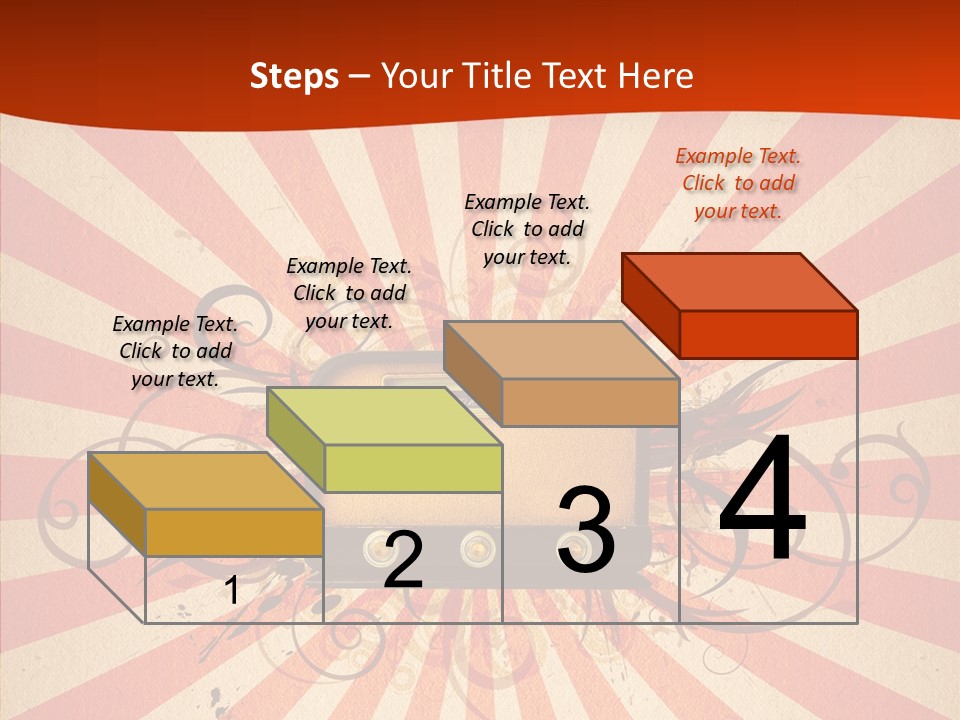 Steps – Your Title Text Here

Example Text. Click to add your text.

Example Text. Click to add your text.

Example Text. Click to add your text.

Example Text. Click to add your text.

1

2

3

4